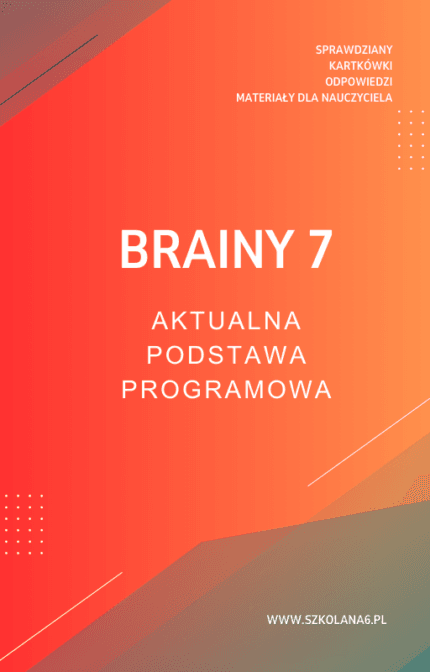 SPRAWDZIANY
KARTKÓWKI
ODPOWIEDZI
MATERIAŁY DLA NAUCZYCIELA

BRAINY 7

AKTUALNA
PODSTAWA
PROGRAMOWA

WWW.SZKOLANA6.PL